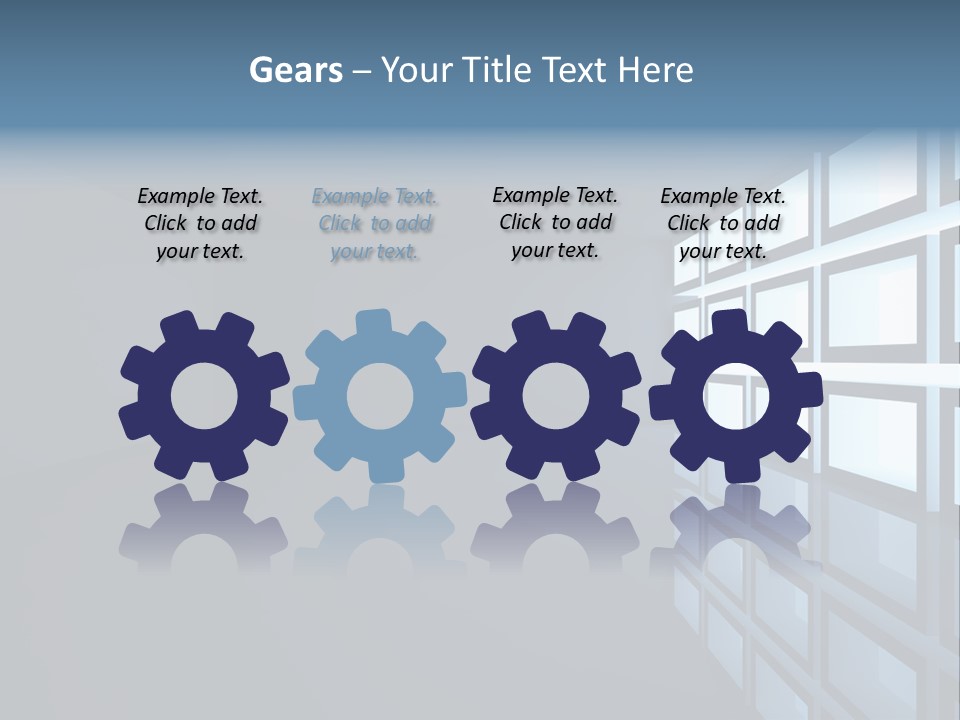 Gears – Your Title Text Here

Example Text. Click to add your text.

Example Text. Click to add your text.

Example Text. Click to add your text.

Example Text. Click to add your text.